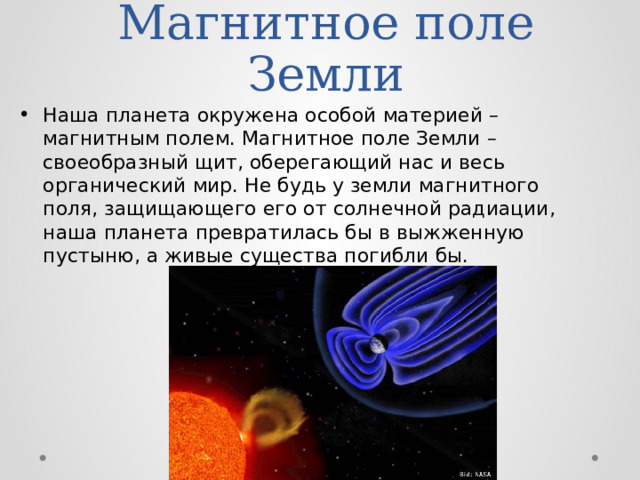 Магнитное поле Земли

• Наша планета окружена особой материей – магнитным полем. Магнитное поле Земли – своеобразный щит, оберегающий нас и весь органический мир. Не будь у земли магнитного поля, защищающего его от солнечной радиации, наша планета превратилась бы в выжженную пустыню, а живые существа погибли бы.

Bild: NASA